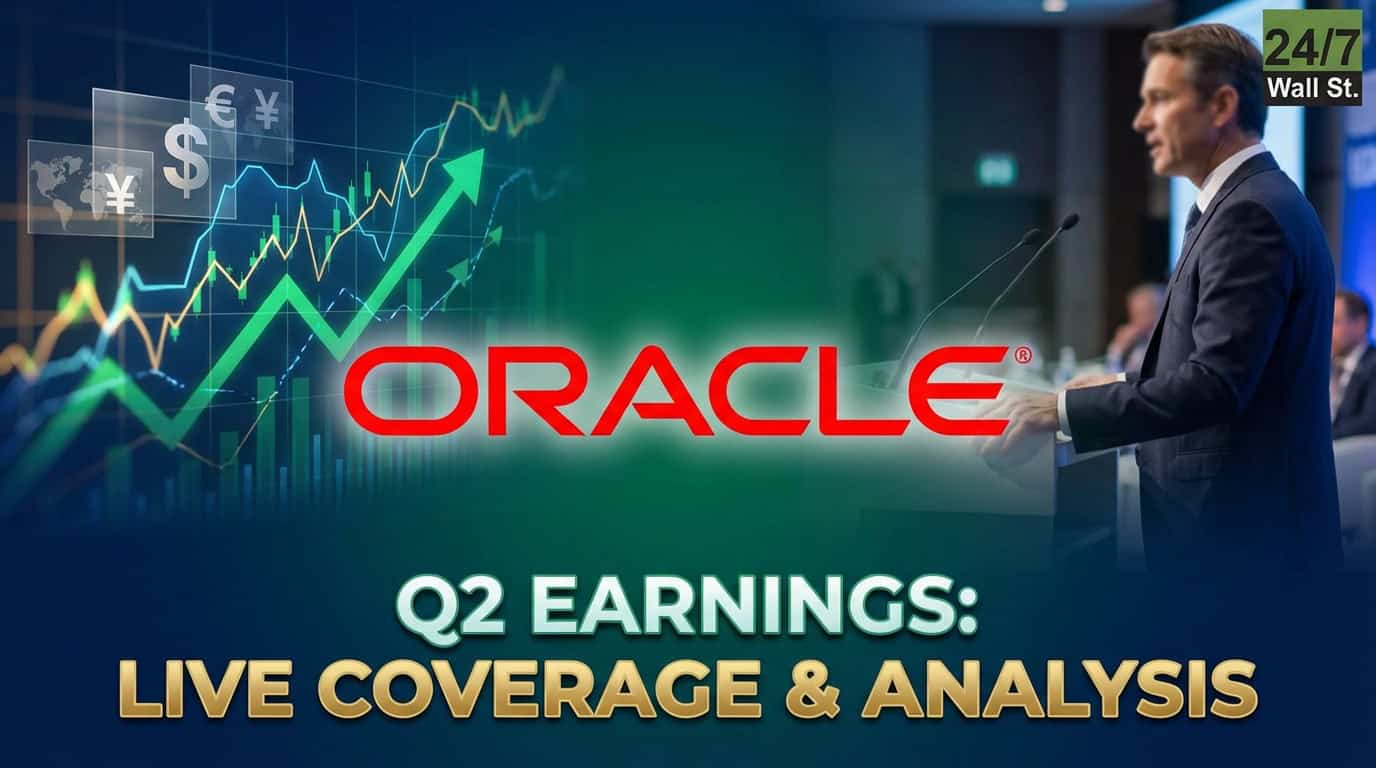 24/7 Wall St.

€ ¥

$

¥

ORACLE®

Q2 EARNINGS:
LIVE COVERAGE & ANALYSIS